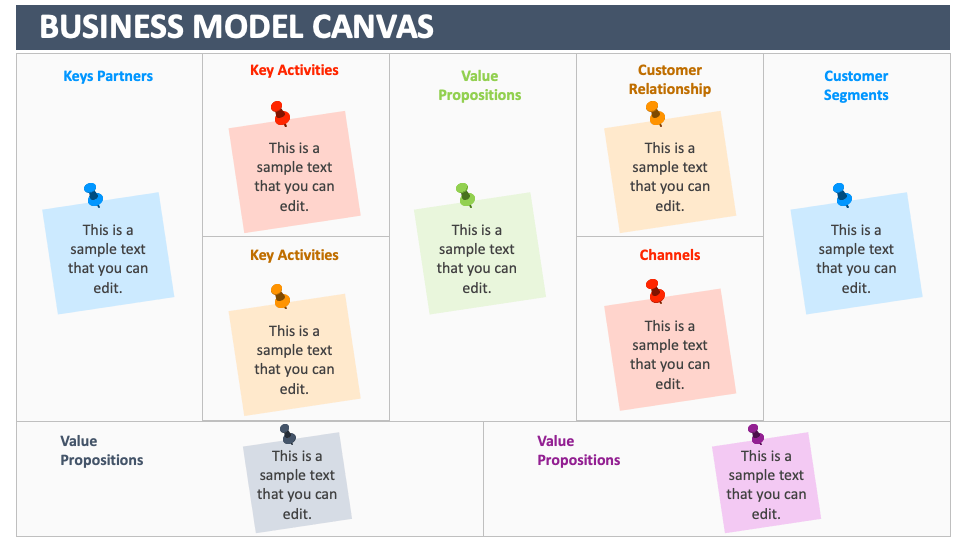 BUSINESS MODEL CANVAS

Keys Partners

This is a sample text that you can edit.

Key Activities

This is a sample text that you can edit.

Key Activities

This is a sample text that you can edit.

Value Propositions

This is a sample text that you can edit.

Customer Relationship

This is a sample text that you can edit.

Channels

This is a sample text that you can edit.

Customer Segments

This is a sample text that you can edit.

Value Propositions

This is a sample text that you can edit.

Value Propositions

This is a sample text that you can edit.